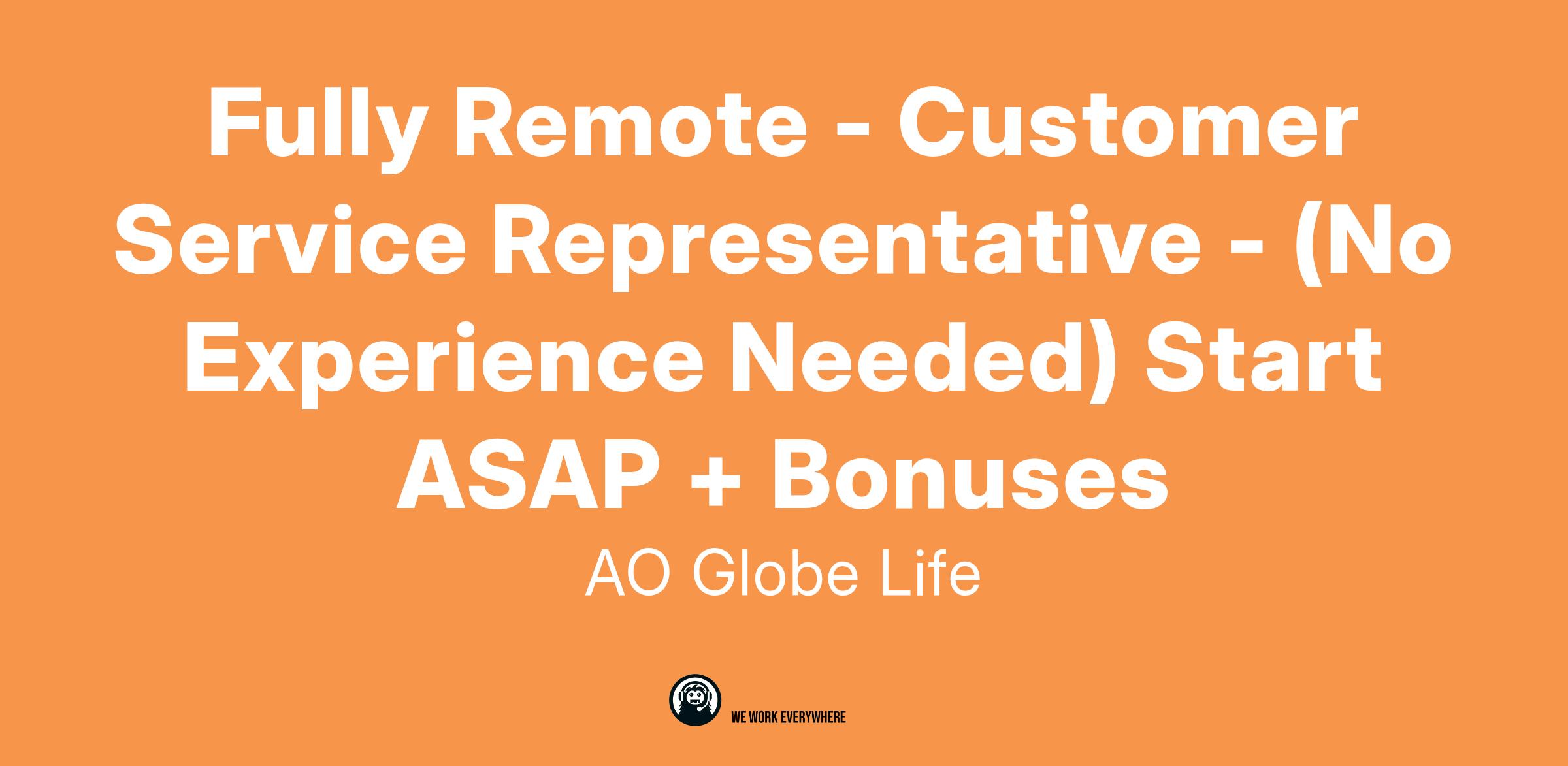 Fully Remote - Customer Service Representative - (No Experience Needed) Start ASAP + Bonuses

AO Globe Life

WE WORK EVERYWHERE